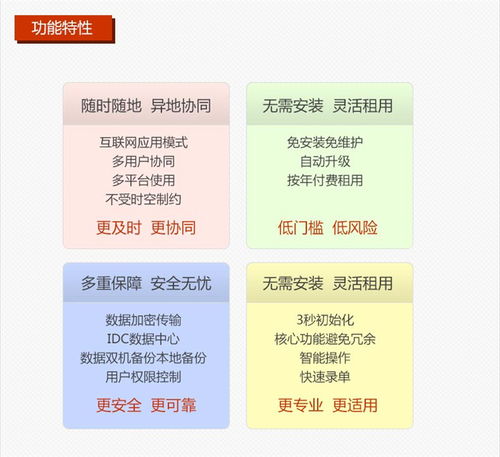 功能特性

随时随地 异地协同

互联网应用模式
多用户协同
多平台使用
不受时空制约

更及时 更协同

无需安装 灵活租用

免安装免维护
自动升级
按年付费租用

低门槛 低风险

多重保障 安全无忧

数据加密传输
IDC数据中心
数据双机备份本地备份
用户权限控制

更安全 更可靠

无需安装 灵活租用

3秒初始化
核心功能避免冗余
智能操作
快速录单

更专业 更适用